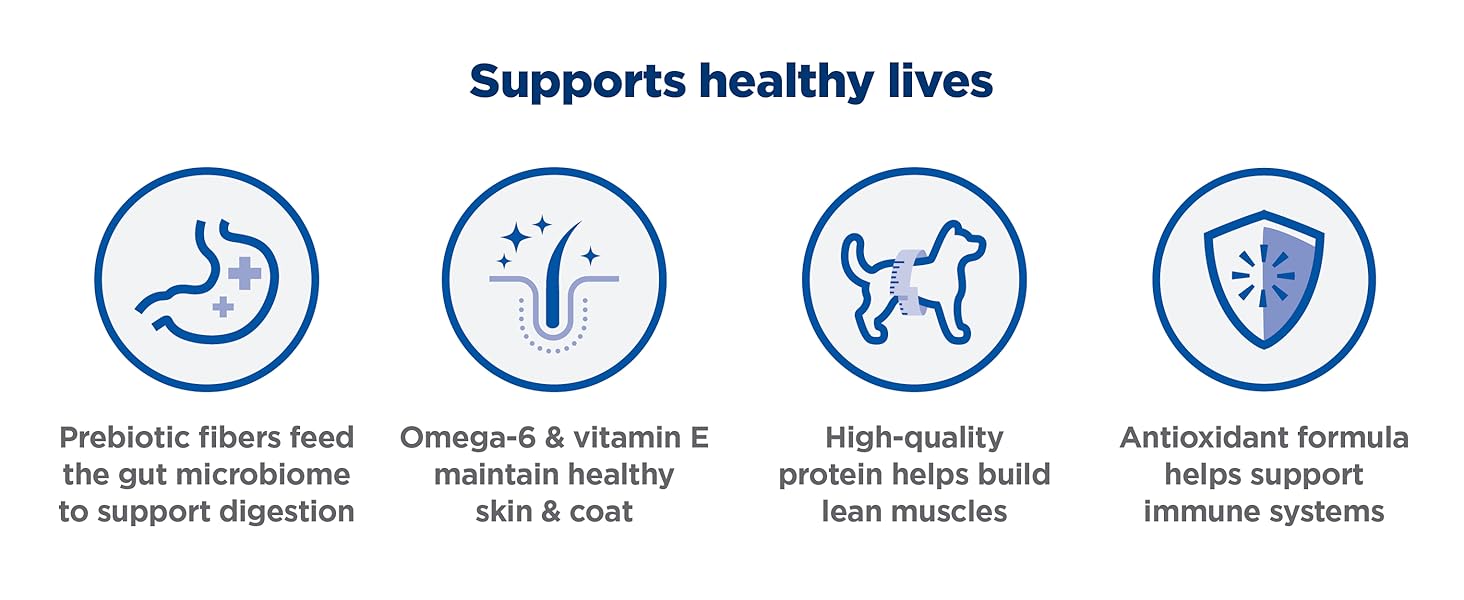 Supports healthy lives

Prebiotic fibers feed the gut microbiome to support digestion

Omega-6 & vitamin E maintain healthy skin & coat

High-quality protein helps build lean muscles

Antioxidant formula helps support immune systems